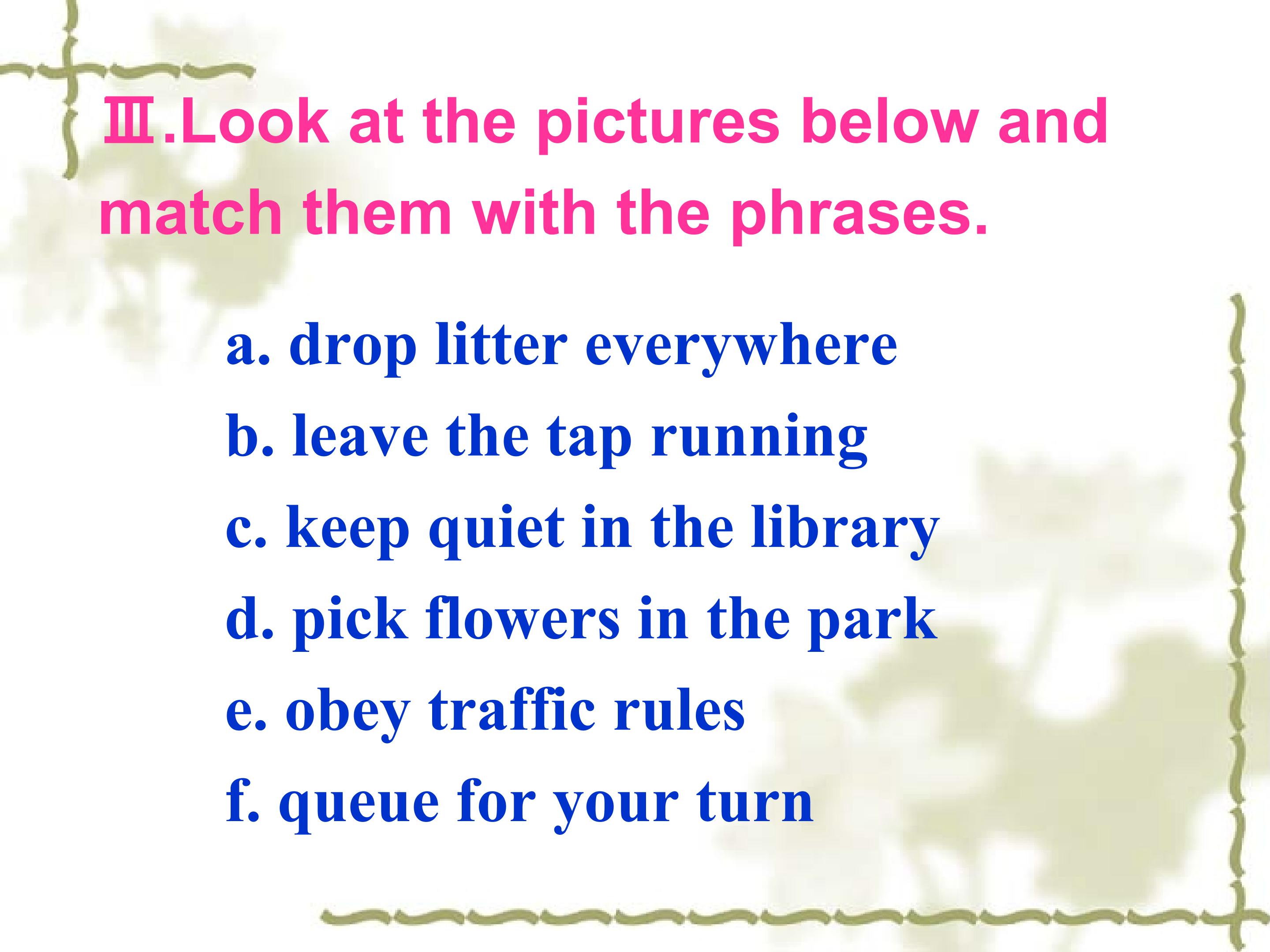 Ⅲ.Look at the pictures below and match them with the phrases.

a. drop litter everywhere
b. leave the tap running
c. keep quiet in the library
d. pick flowers in the park
e. obey traffic rules
f. queue for your turn